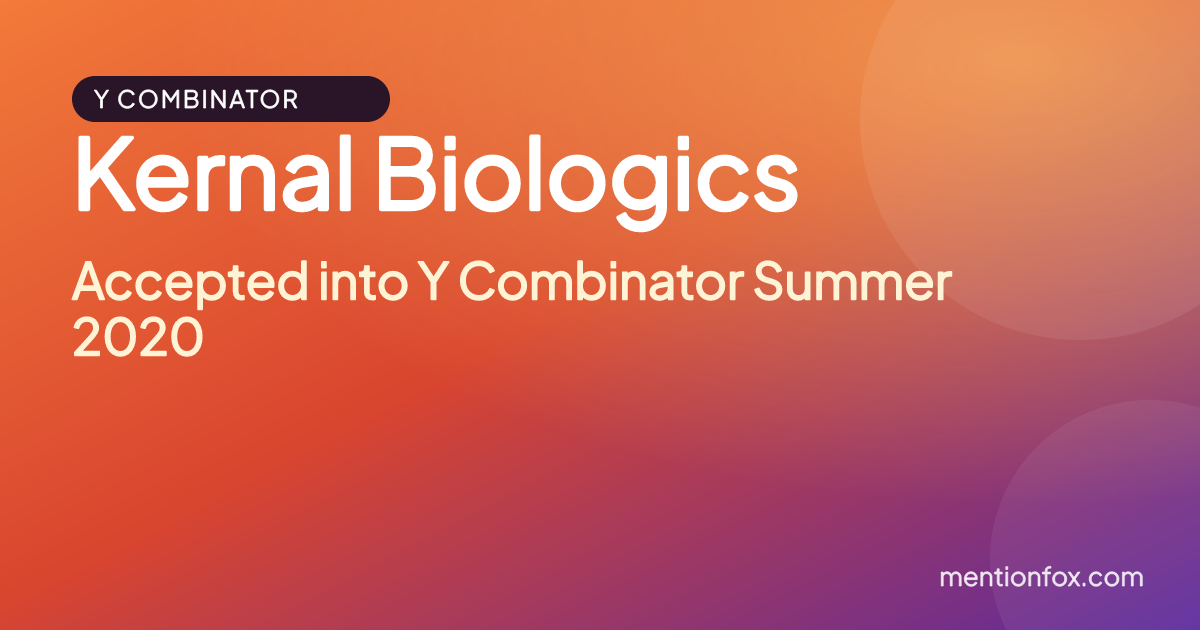 Y COMBINATOR

Kernal Biologics

Accepted into Y Combinator Summer 2020

mentionfox.com